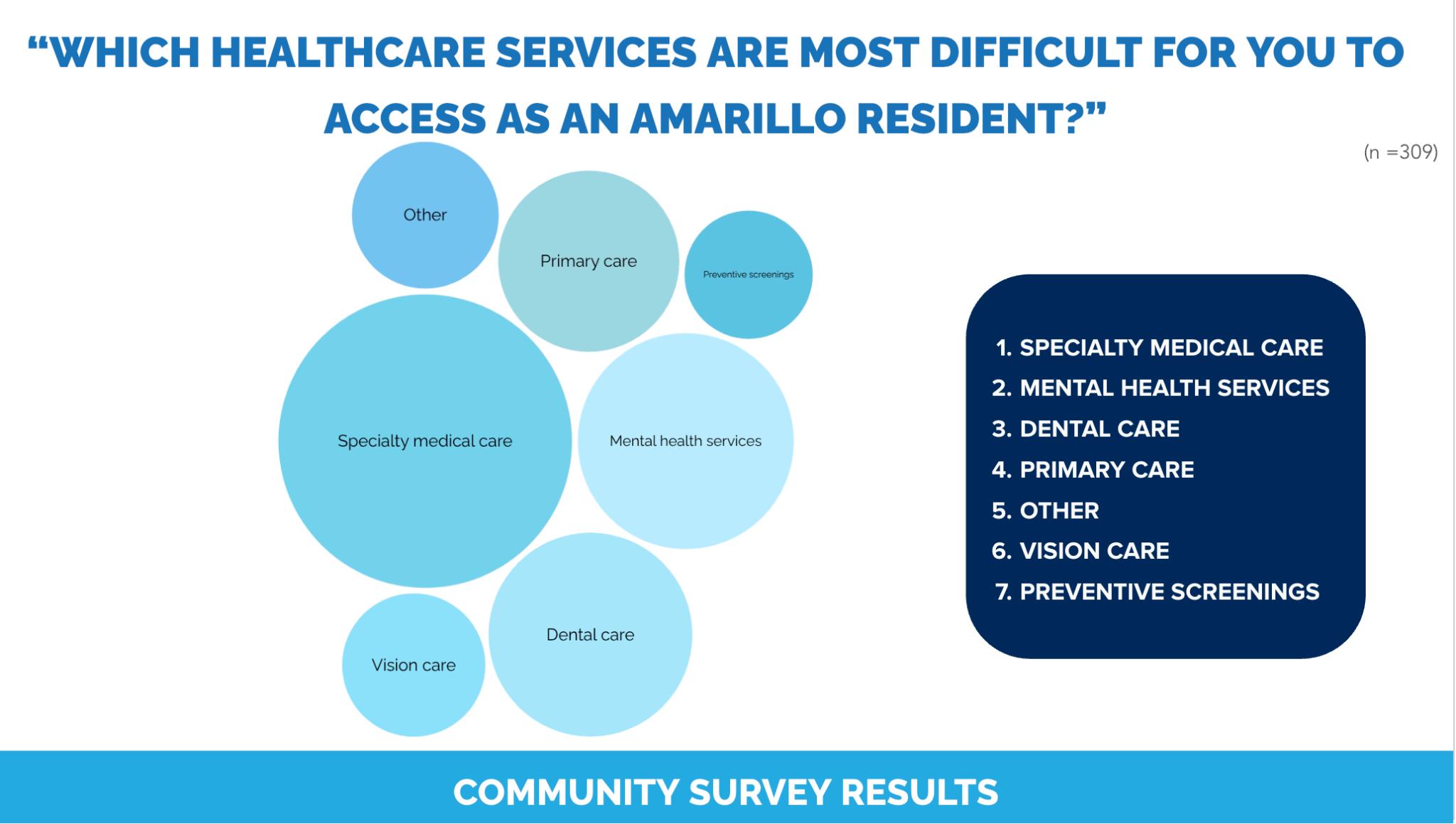 “WHICH HEALTHCARE SERVICES ARE MOST DIFFICULT FOR YOU TO ACCESS AS AN AMARILLO RESIDENT?”

(n =309)

Other

Primary care

Preventive screenings

Specialty medical care

Mental health services

Dental care

Vision care

1. SPECIALTY MEDICAL CARE
2. MENTAL HEALTH SERVICES
3. DENTAL CARE
4. PRIMARY CARE
5. OTHER
6. VISION CARE
7. PREVENTIVE SCREENINGS

COMMUNITY SURVEY RESULTS